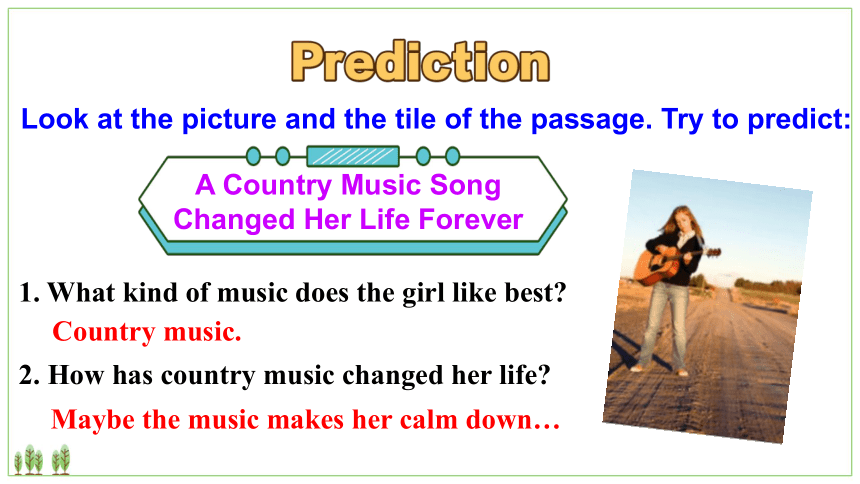 Prediction

Look at the picture and the tile of the passage. Try to predict:

A Country Music Song Changed Her Life Forever

1. What kind of music does the girl like best?

Country music.

2. How has country music changed her life?

Maybe the music makes her calm down…